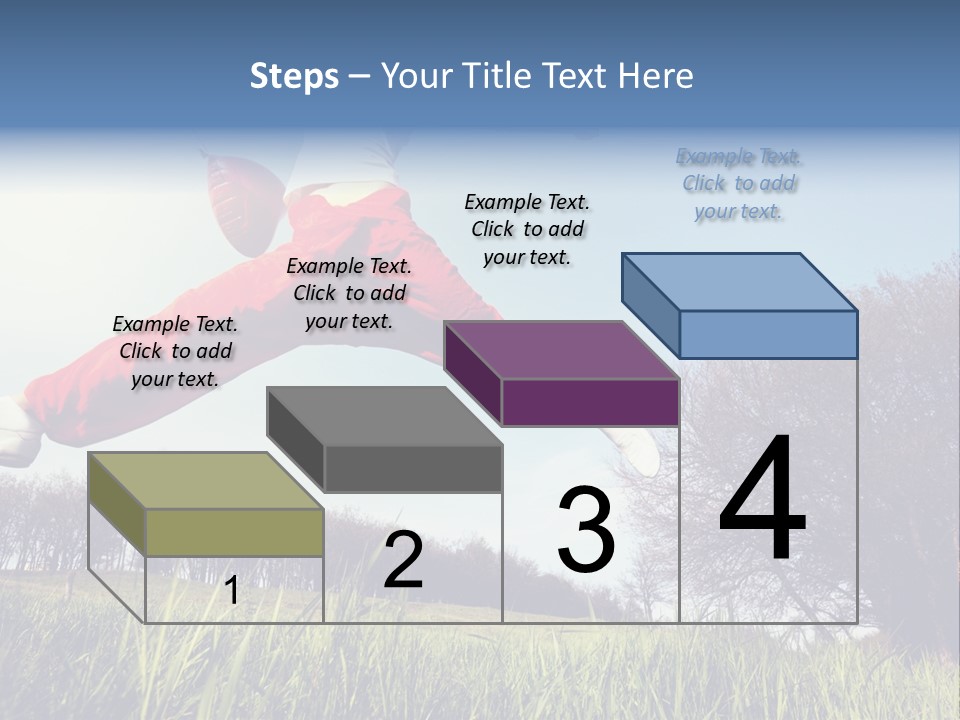 Steps – Your Title Text Here

Example Text. Click to add your text.

Example Text. Click to add your text.

Example Text. Click to add your text.

Example Text. Click to add your text.

1

2

3

4